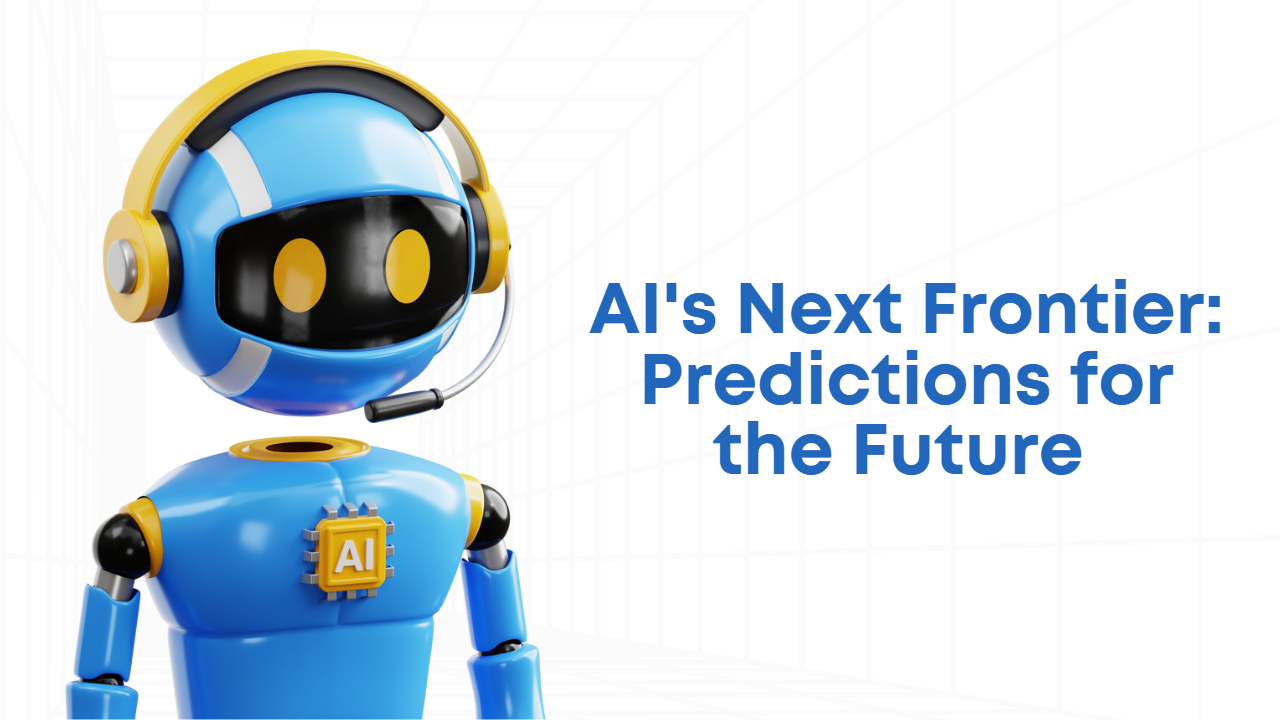 AI

AI's Next Frontier: Predictions for the Future